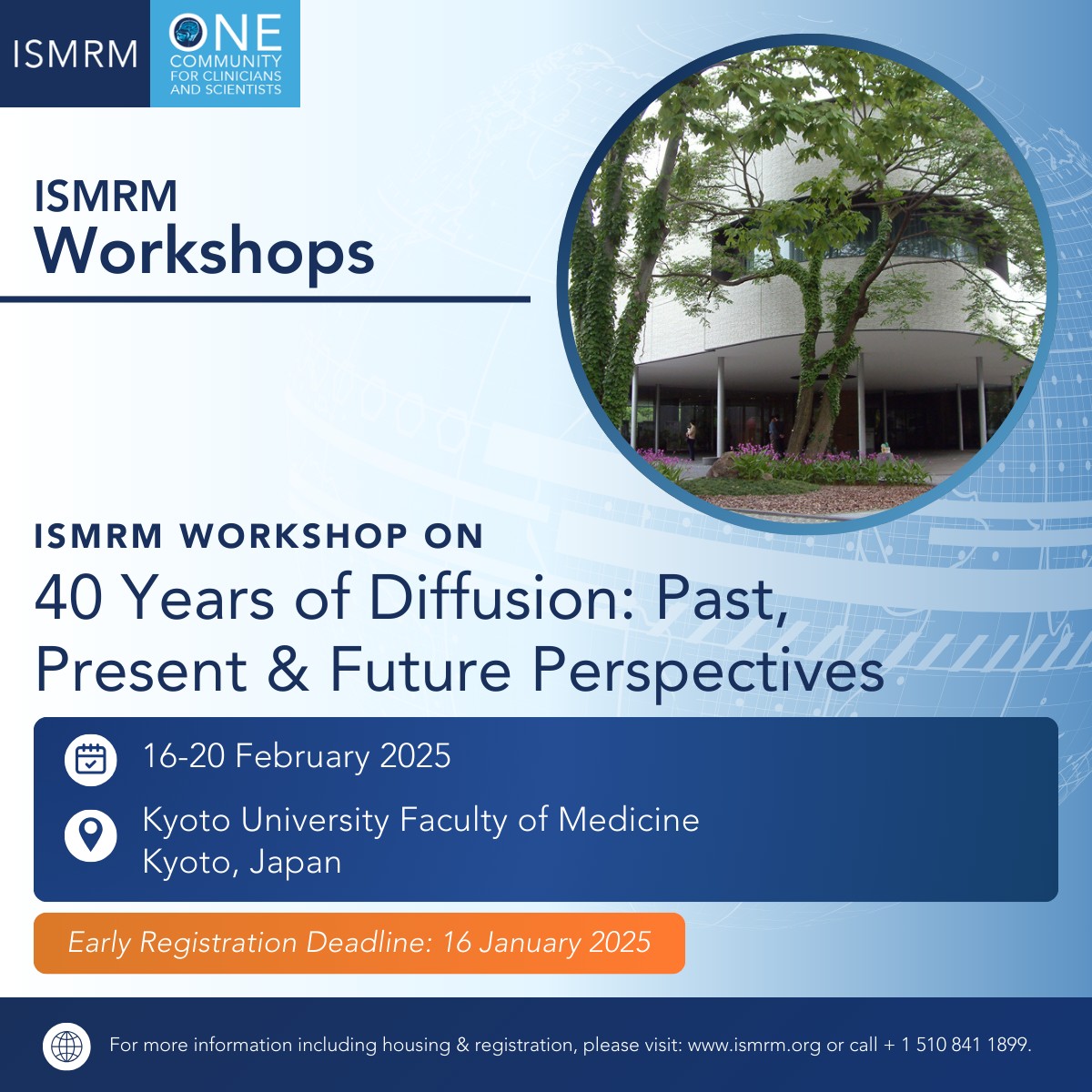 ISMRM

ONE
COMMUNITY
FOR CLINICIANS
AND SCIENTISTS

ISMRM
Workshops

ISMRM WORKSHOP ON
40 Years of Diffusion: Past, Present & Future Perspectives

16-20 February 2025

Kyoto University Faculty of Medicine
Kyoto, Japan

Early Registration Deadline: 16 January 2025

For more information including housing & registration, please visit: www.ismrm.org or call + 1 510 841 1899.